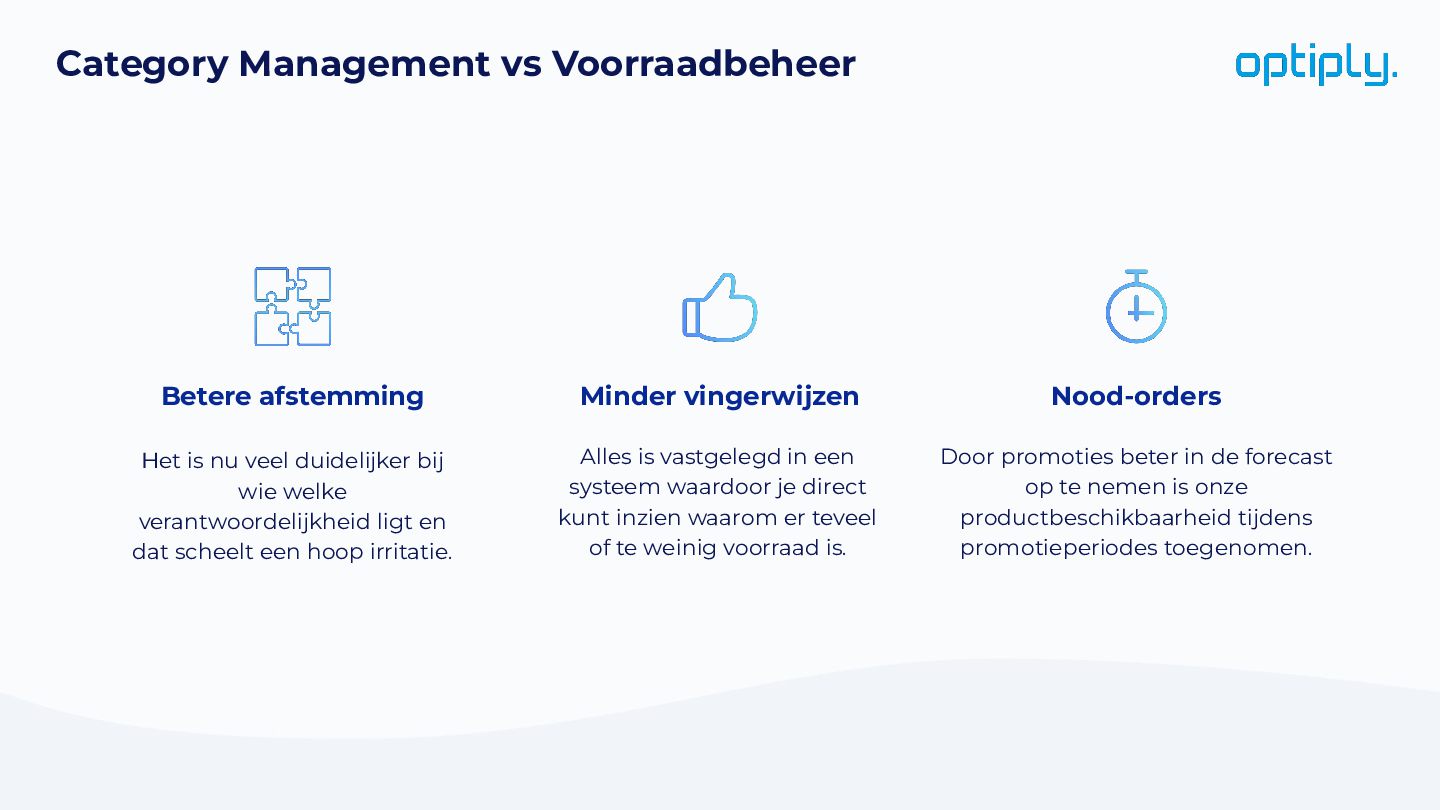 Category Management vs Voorraadbeheer

optiply.

Betere afstemming

Het is nu veel duidelijker bij wie welke verantwoordelijkheid ligt en dat scheelt een hoop irritatie.

Minder vingerwijzen

Alles is vastgelegd in een systeem waardoor je direct kunt inzien waarom er teveel of te weinig voorraad is.

Nood-orders

Door promoties beter in de forecast op te nemen is onze productbeschikbaarheid tijdens promotieperiodes toegenomen.